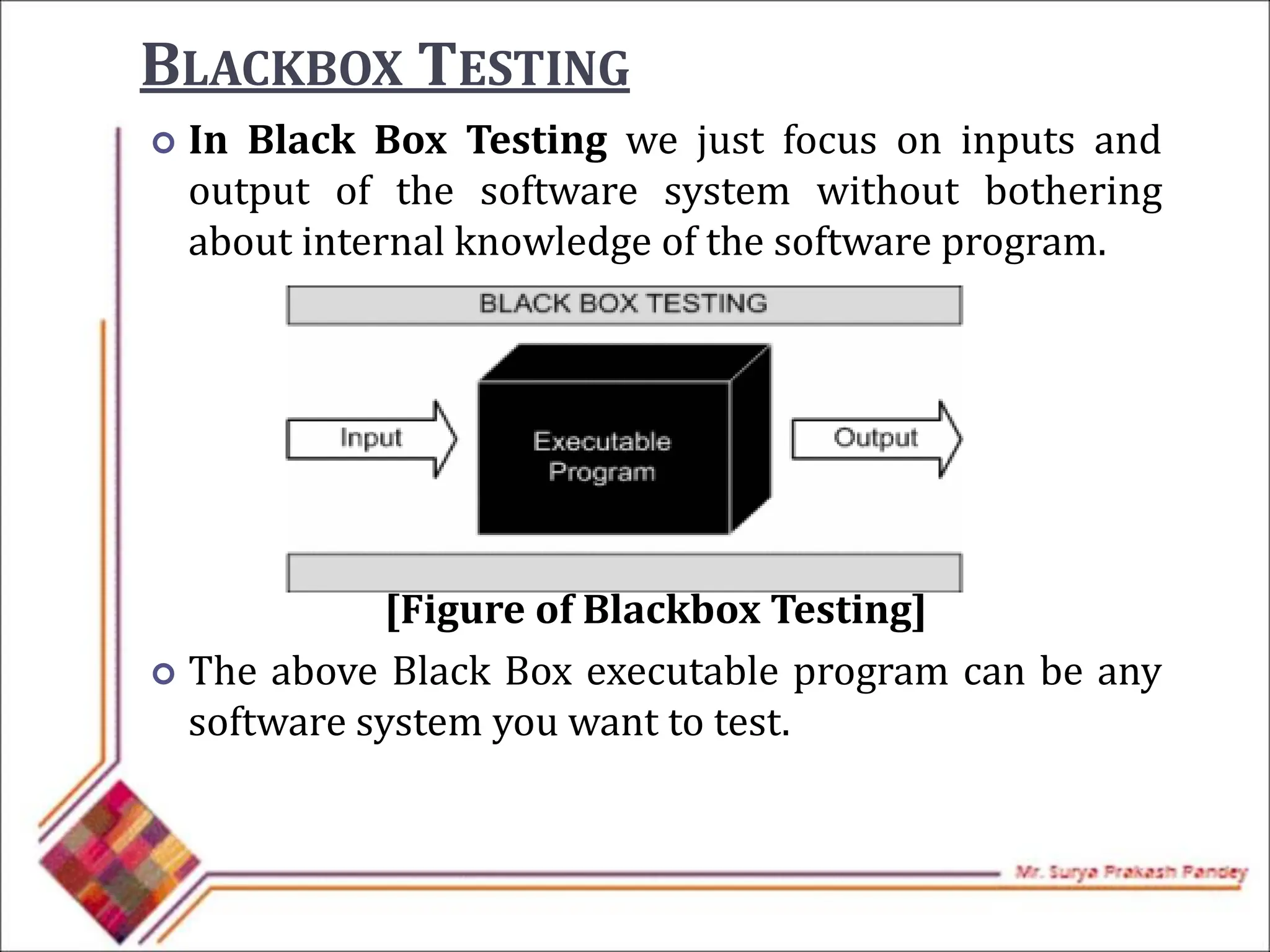 BLACKBOX TESTING

In Black Box Testing we just focus on inputs and output of the software system without bothering about internal knowledge of the software program.

BLACK BOX TESTING

Input

Executable Program

Output

[Figure of Blackbox Testing]

The above Black Box executable program can be any software system you want to test.

Mr. Surya Prakash Pandey